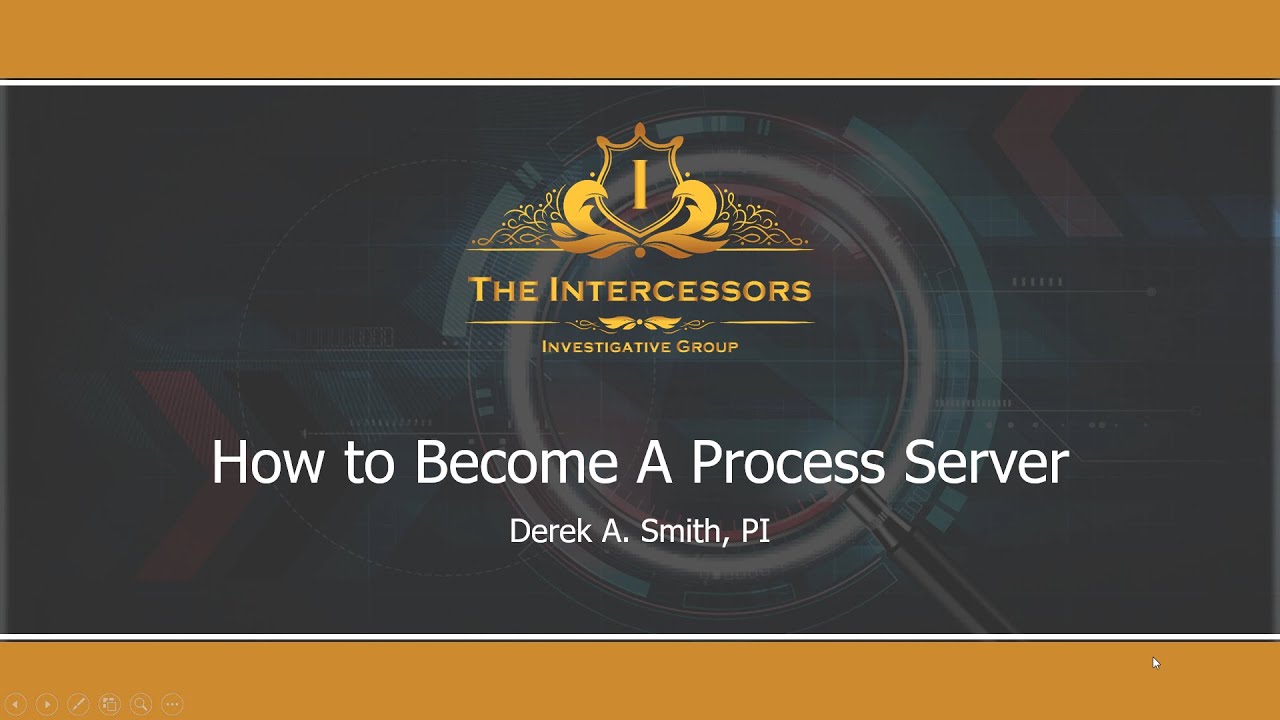 I

THE INTERCESSORS

INVESTIGATIVE GROUP

How to Become A Process Server

Derek A. Smith, PI